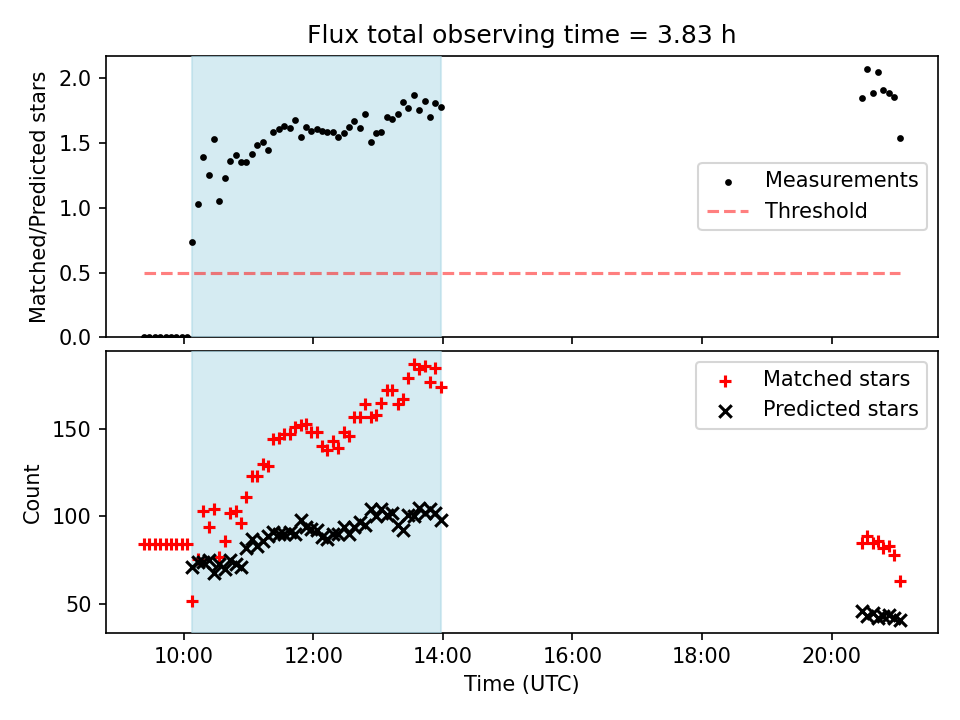 Flux total observing time = 3.83 h

Matched/Predicted stars

2.0
1.5
1.0
0.5
0.0

Measurements
Threshold

Count

150
100
50

Matched stars
Predicted stars

10:00 12:00 14:00 16:00 18:00 20:00

Time (UTC)